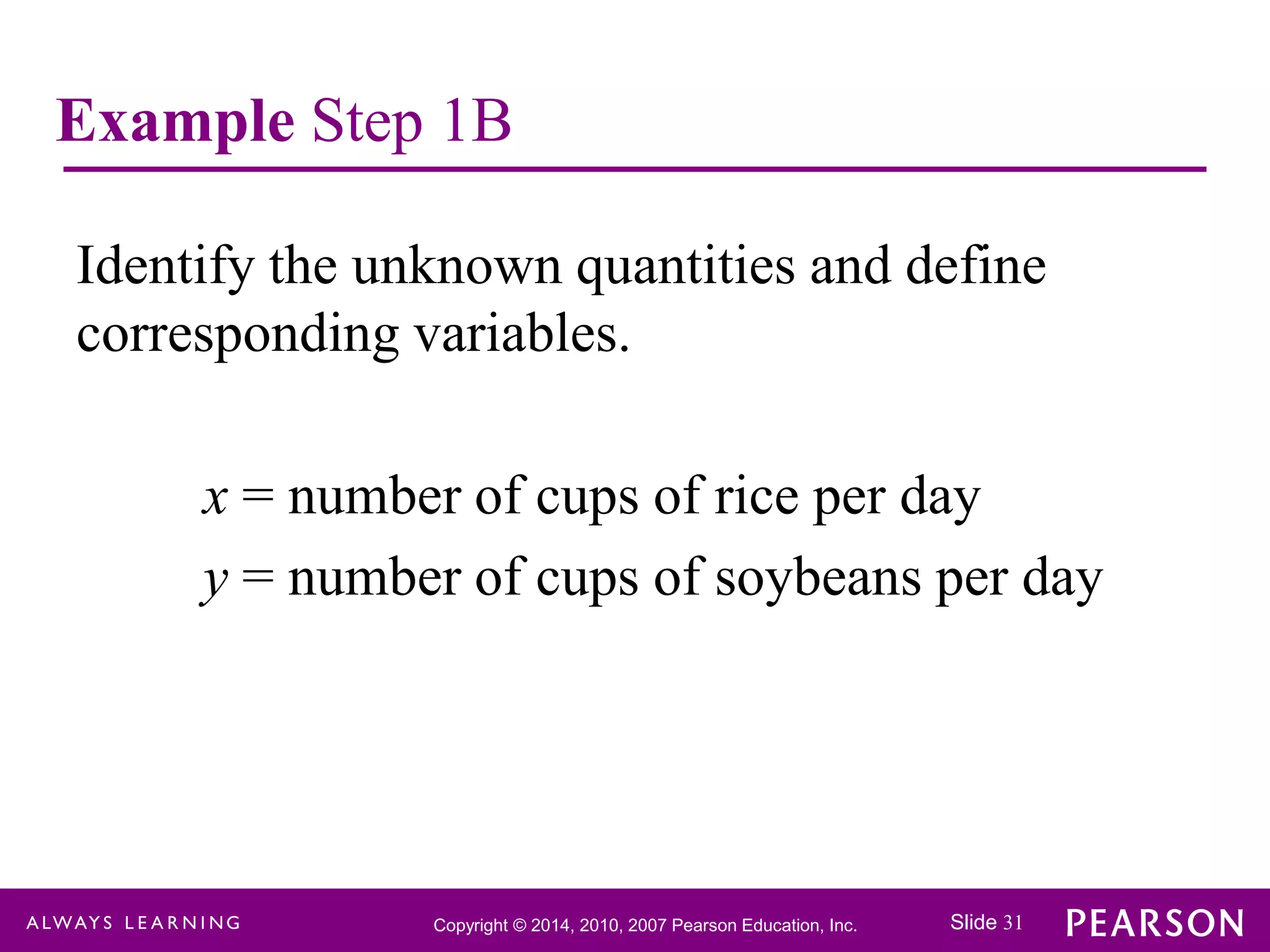 Example Step 1B

Identify the unknown quantities and define corresponding variables.

$x$ = number of cups of rice per day

$y$ = number of cups of soybeans per day

ALWAYS LEARNING

Copyright © 2014, 2010, 2007 Pearson Education, Inc.

Slide 31

PEARSON